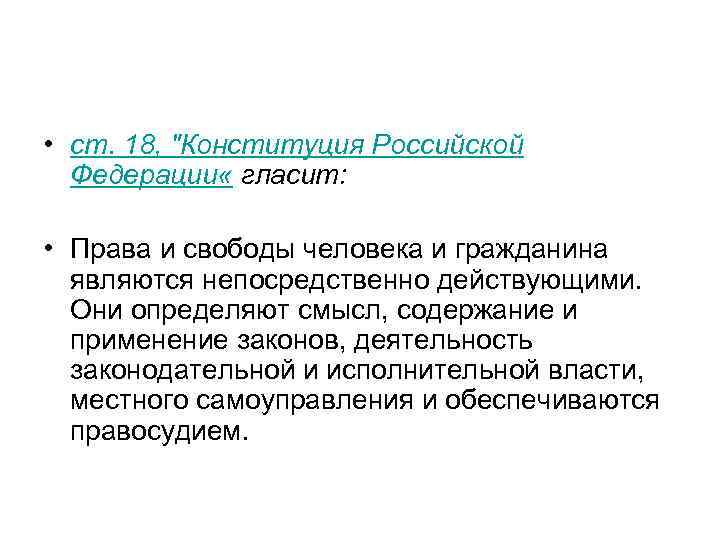 • ст. 18, "Конституция Российской Федерации« гласит:

• Права и свободы человека и гражданина являются непосредственно действующими. Они определяют смысл, содержание и применение законов, деятельность законодательной и исполнительной власти, местного самоуправления и обеспечиваются правосудием.